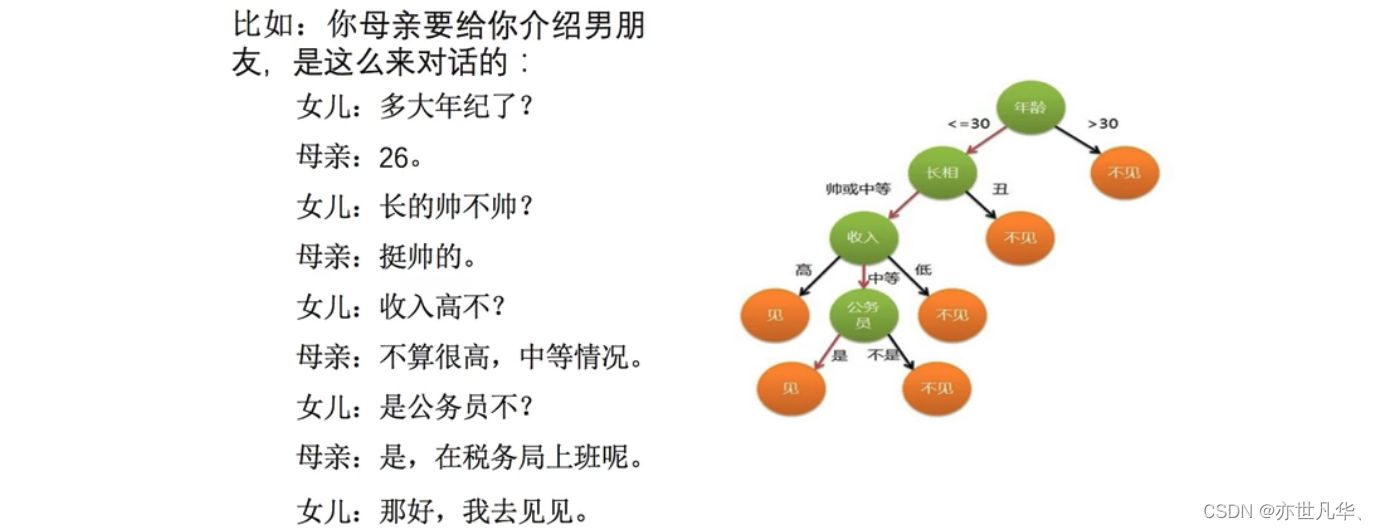 比如：你母亲要给你介绍男朋友，是这么来对话的：

女儿：多大年纪了？

母亲：26。

女儿：长的帅不帅？

母亲：挺帅的。

女儿：收入高不？

母亲：不算很高，中等情况。

女儿：是公务员不？

母亲：是，在税务局上班呢。

女儿：那好，我去见见。

年龄
<=30
>30
长相
不见
帅或中等
丑
收入
不见
高
中等
低
见
公务员
不见
是
不是
见
不见

CSDN @亦世凡华、